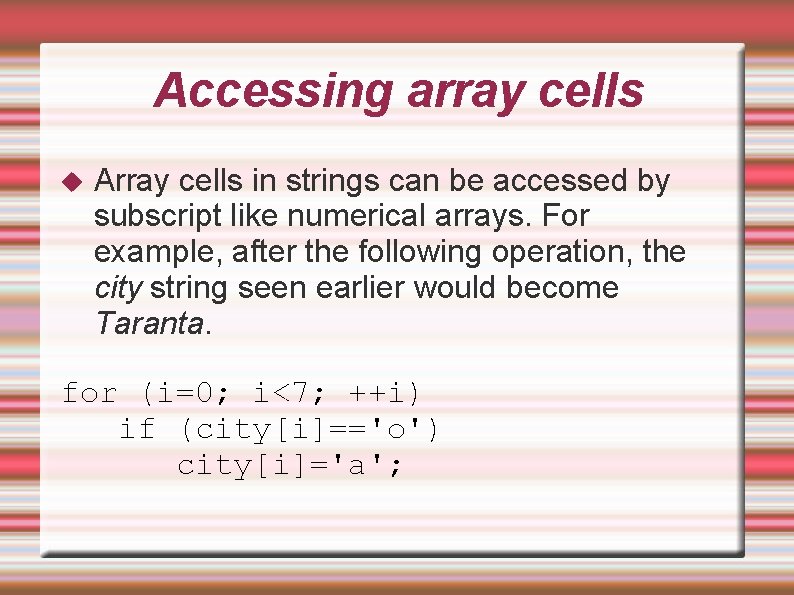 Accessing array cells

Array cells in strings can be accessed by subscript like numerical arrays. For example, after the following operation, the city string seen earlier would become Taranta.

for (i=0; i<7; ++i)
   if (city[i]=='o')
      city[i]='a';